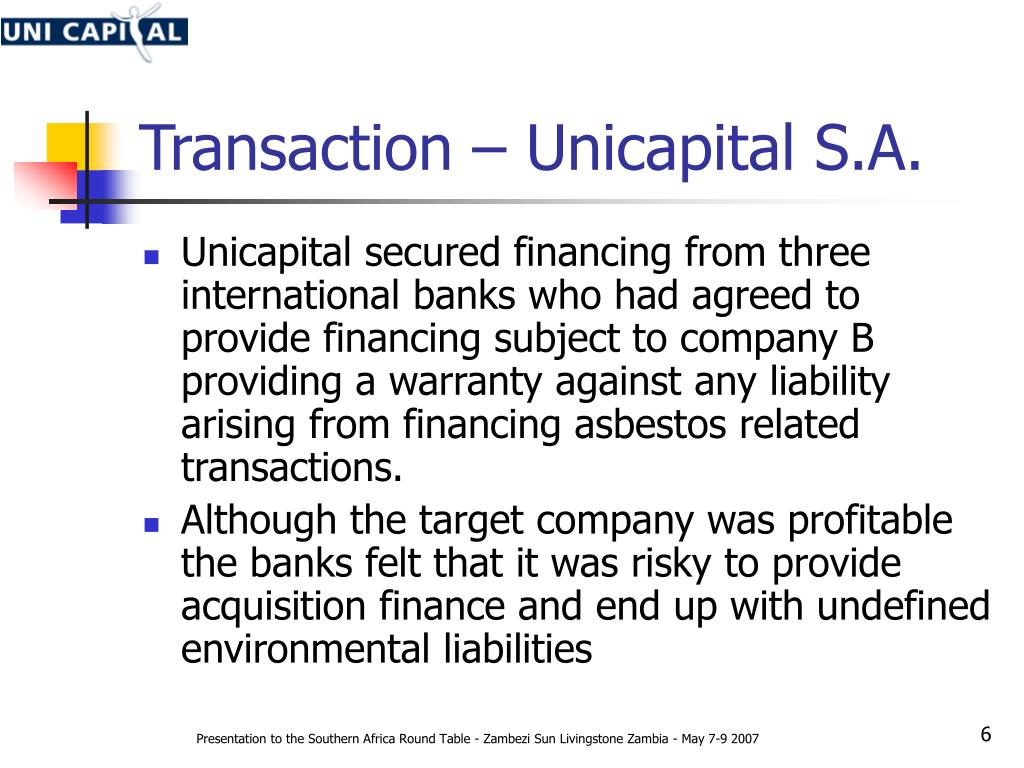 UNI CAPITAL

Transaction – Unicapital S.A.

Unicapital secured financing from three international banks who had agreed to provide financing subject to company B providing a warranty against any liability arising from financing asbestos related transactions.

Although the target company was profitable the banks felt that it was risky to provide acquisition finance and end up with undefined environmental liabilities

Presentation to the Southern Africa Round Table - Zambezi Sun Livingstone Zambia - May 7-9 2007

6